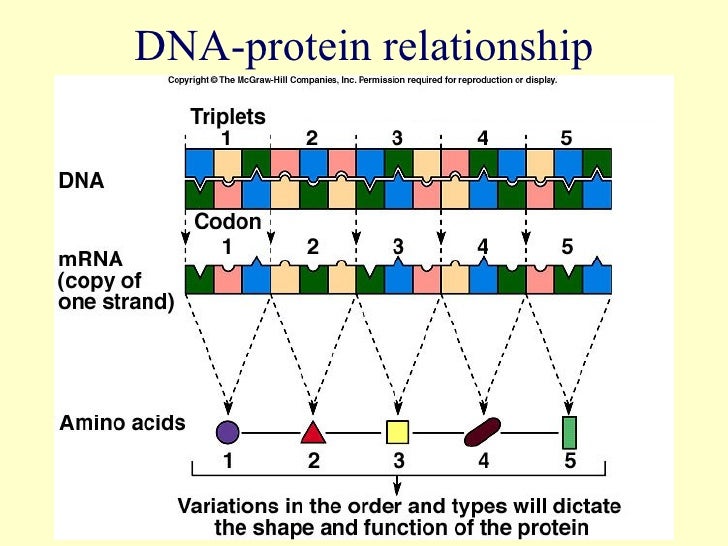 DNA-protein relationship

Copyright © The McGraw-Hill Companies, Inc. Permission required for reproduction or display.

Triplets
1 2 3 4 5

DNA

Codon
1 2 3 4 5

mRNA (copy of one strand)

Amino acids

1 2 3 4 5

Variations in the order and types will dictate the shape and function of the protein